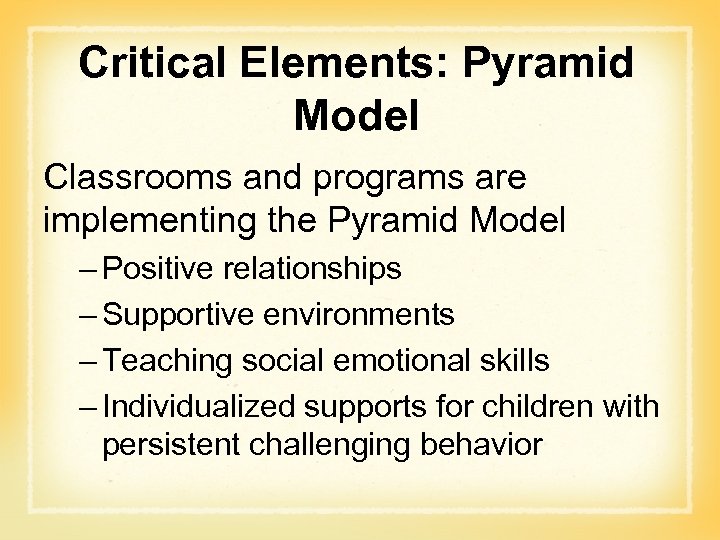 Critical Elements: Pyramid Model

Classrooms and programs are implementing the Pyramid Model

– Positive relationships
– Supportive environments
– Teaching social emotional skills
– Individualized supports for children with persistent challenging behavior